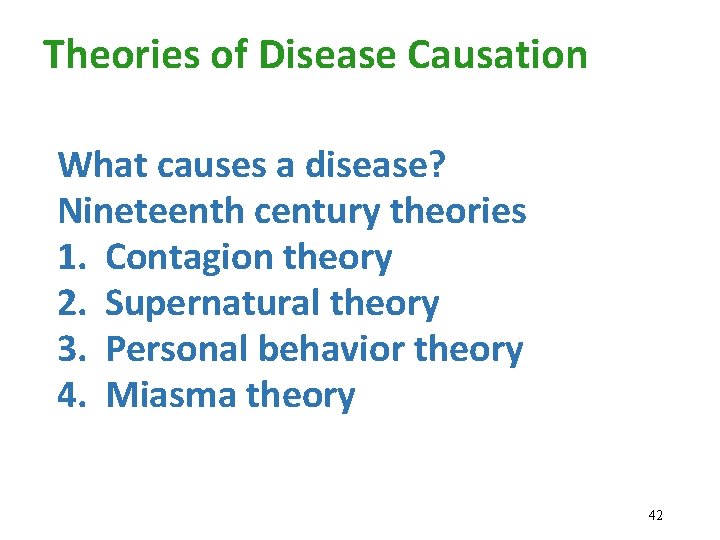 Theories of Disease Causation

What causes a disease?
Nineteenth century theories
1. Contagion theory
2. Supernatural theory
3. Personal behavior theory
4. Miasma theory

42